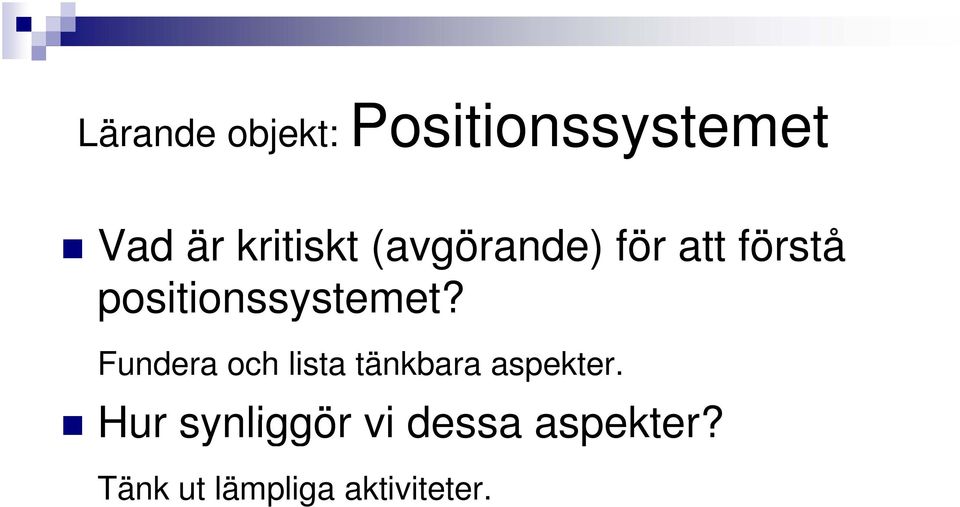 Lärande objekt: Positionssystemet

Vad är kritiskt (avgörande) för att förstå positionssystemet?

Fundera och lista tänkbara aspekter.

Hur synliggör vi dessa aspekter?

Tänk ut lämpliga aktiviteter.